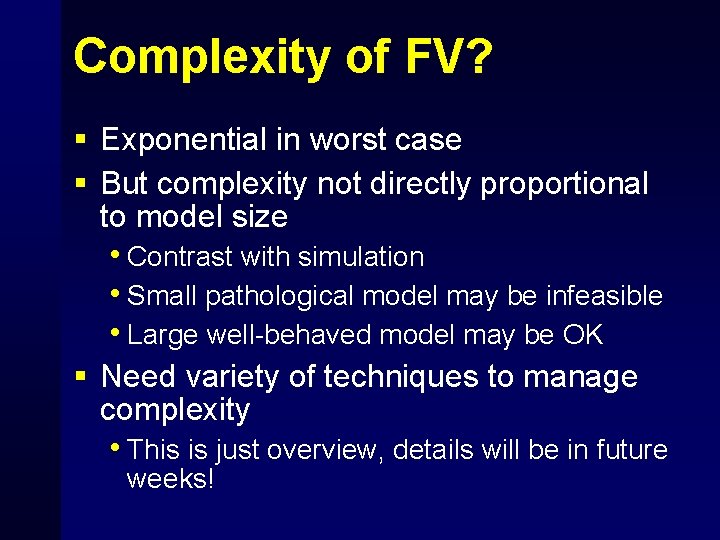 Complexity of FV?

▪ Exponential in worst case
▪ But complexity not directly proportional to model size
• Contrast with simulation
• Small pathological model may be infeasible
• Large well-behaved model may be OK
▪ Need variety of techniques to manage complexity
• This is just overview, details will be in future weeks!